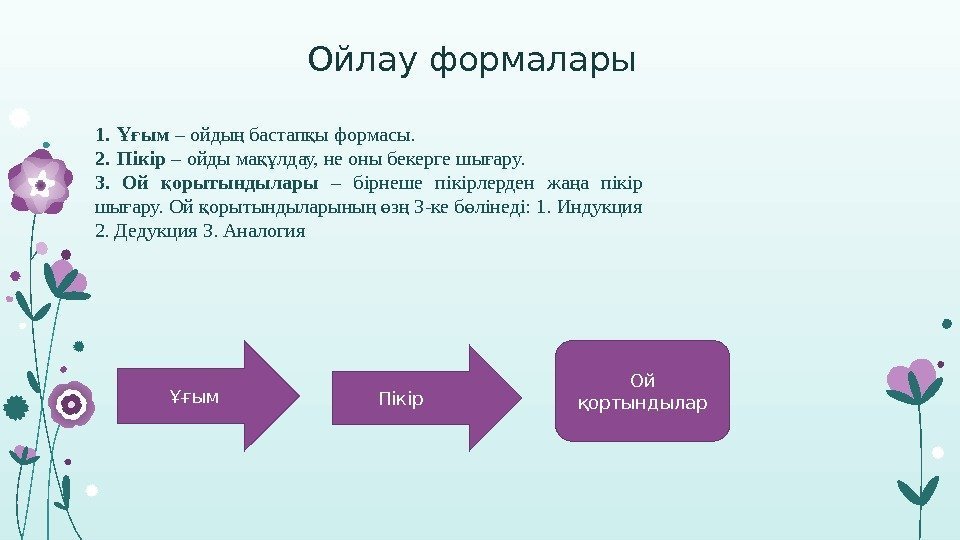 Ойлау формалары

1. Ұғым – ойдың бастапқы формасы.
2. Пікір – ойды мақұлдау, не оны бекерге шығару.
3. Ой қорытындылары – бірнеше пікірлерден жаңа пікір шығару. Ой қорытындыларының өзң 3-ке бөлінеді: 1. Индукция 2. Дедукция 3. Аналогия

Ұғым

Пікір

Ой қортындылар